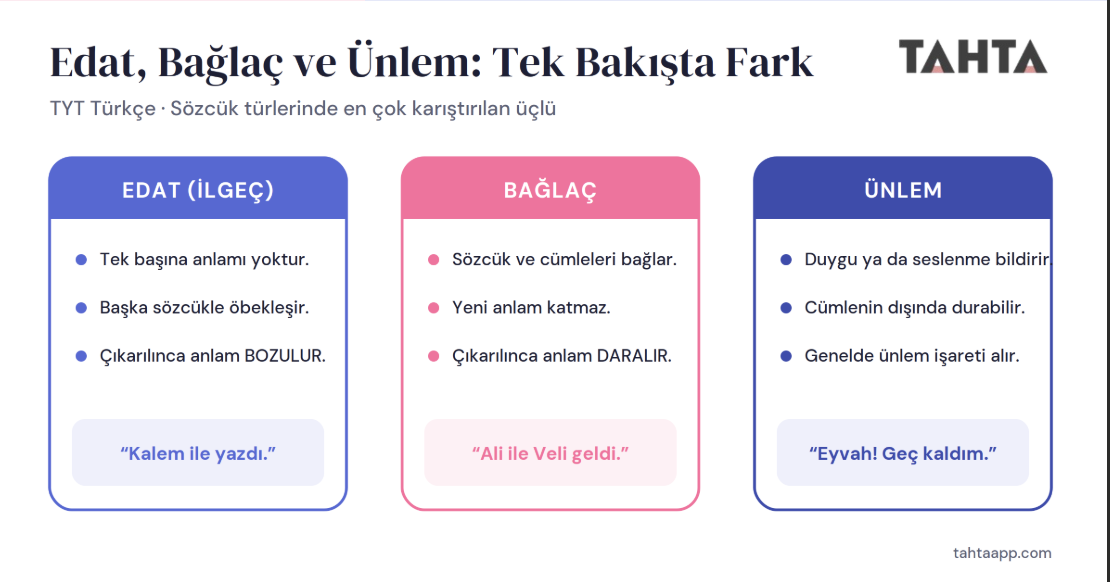 Edat, Bağlaç ve Ünlem: Tek Bakışta Fark

TAHTA

TYT Türkçe · Sözcük türlerinde en çok karıştırılan üçlü

EDAT (İLGEÇ)

• Tek başına anlamı yoktur.
• Başka sözcükle öbekleşir.
• Çıkarılınca anlam BOZULUR.

"Kalem ile yazdı."

BAĞLAÇ

• Sözcük ve cümleleri bağlar.
• Yeni anlam katmaz.
• Çıkarılınca anlam DARALIR.

"Ali ile Veli geldi."

ÜNLEM

• Duygu ya da seslenme bildirir.
• Cümlenin dışında durabilir.
• Genelde ünlem işareti alır.

"Eyvah! Geç kaldım."

tahtaapp.com